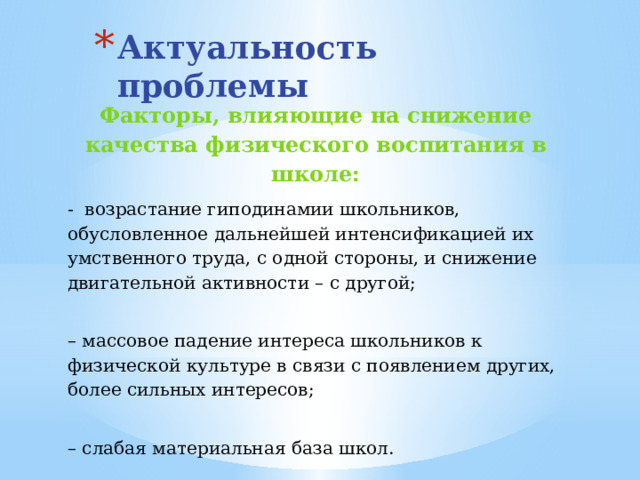 * Актуальность проблемы

Факторы, влияющие на снижение качества физического воспитания в школе:

- возрастание гиподинамии школьников, обусловленное дальнейшей интенсификацией их умственного труда, с одной стороны, и снижение двигательной активности – с другой;

– массовое падение интереса школьников к физической культуре в связи с появлением других, более сильных интересов;

– слабая материальная база школ.